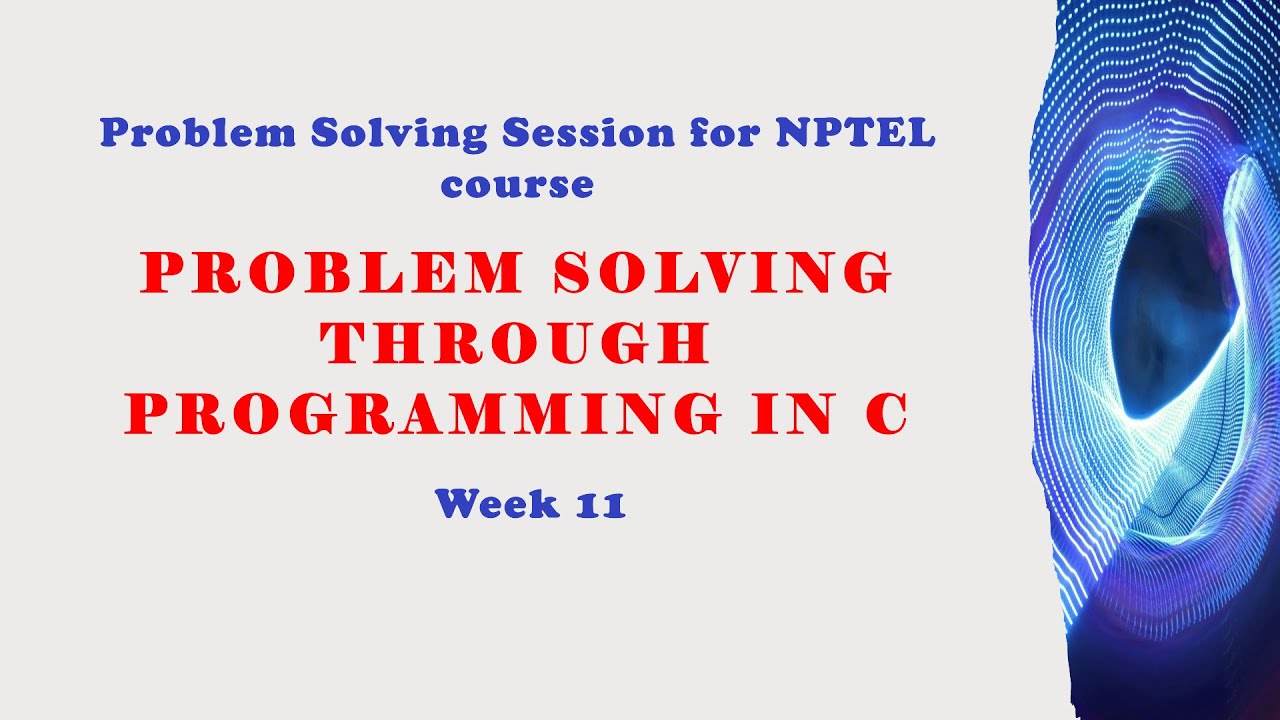 Problem Solving Session for NPTEL course

PROBLEM SOLVING THROUGH PROGRAMMING IN C

Week 11